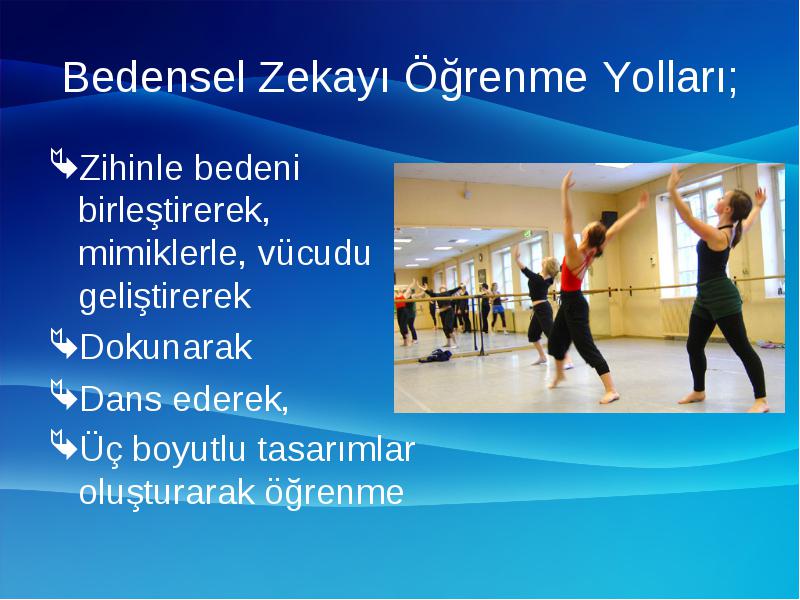 Bedensel Zekayı Öğrenme Yolları;

Zihinle bedeni birleştirerek, mimiklerle, vücudu geliştirerek

Dokunarak

Dans ederek,

Üç boyutlu tasarımlar oluşturarak öğrenme